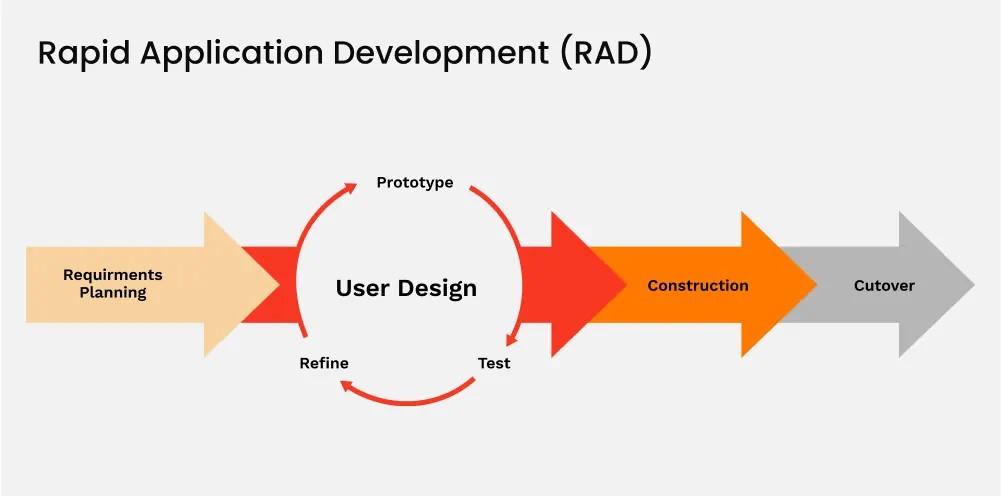 Rapid Application Development (RAD)

Requirments Planning

Prototype

User Design

Refine

Test

Construction

Cutover